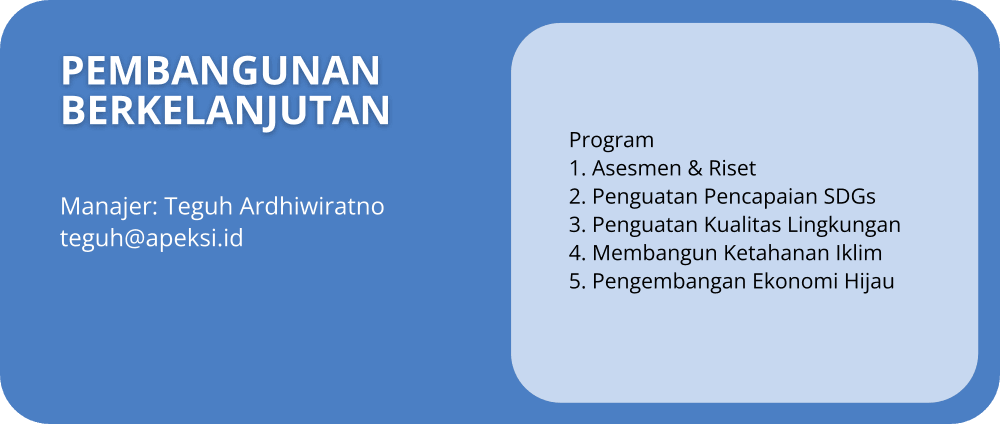 PEMBANGUNAN BERKELANJUTAN

Manajer: Teguh Ardhiwiratno
teguh@apeksi.id

Program
1. Asesmen & Riset
2. Penguatan Pencapaian SDGs
3. Penguatan Kualitas Lingkungan
4. Membangun Ketahanan Iklim
5. Pengembangan Ekonomi Hijau